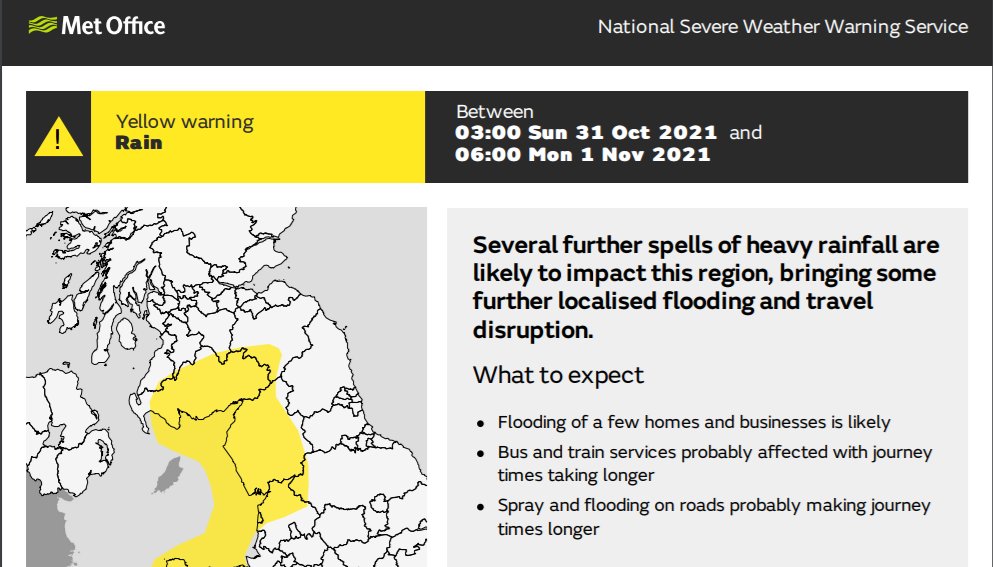 Met Office

National Severe Weather Warning Service

Yellow warning
Rain

Between
03:00 Sun 31 Oct 2021 and
06:00 Mon 1 Nov 2021

Several further spells of heavy rainfall are likely to impact this region, bringing some further localised flooding and travel disruption.

What to expect

- Flooding of a few homes and businesses is likely
- Bus and train services probably affected with journey times taking longer
- Spray and flooding on roads probably making journey times longer